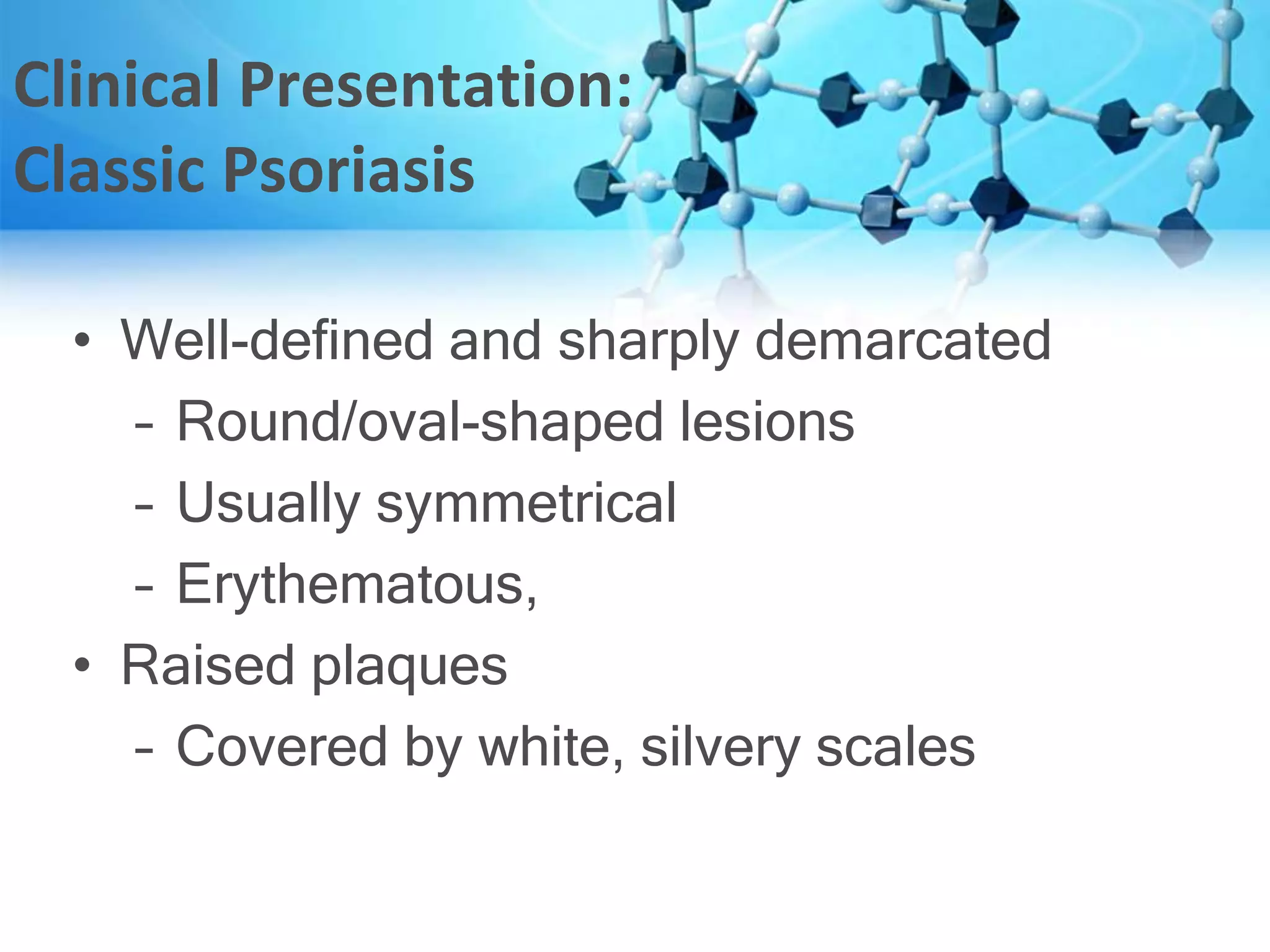 Clinical Presentation:
Classic Psoriasis

• Well-defined and sharply demarcated
  – Round/oval-shaped lesions
  – Usually symmetrical
  – Erythematous,
• Raised plaques
  – Covered by white, silvery scales